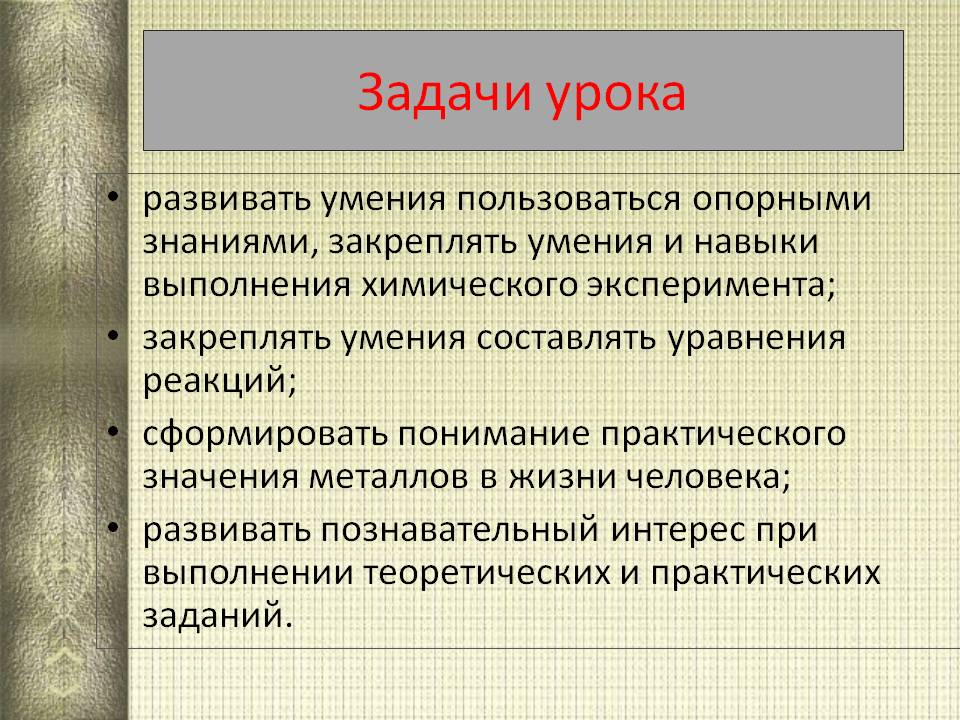 Задачи урока

• развивать умения пользоваться опорными знаниями, закреплять умения и навыки выполнения химического эксперимента;
• закреплять умения составлять уравнения реакций;
• сформировать понимание практического значения металлов в жизни человека;
• развивать познавательный интерес при выполнении теоретических и практических заданий.